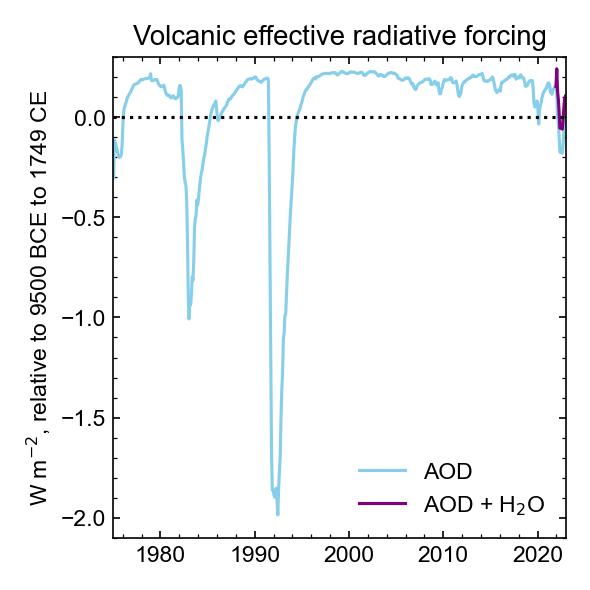 Volcanic effective radiative forcing

$W\,m^{-2}$, relative to 9500 BCE to 1749 CE

0.0
−0.5
−1.0
−1.5
−2.0

1980
1990
2000
2010
2020

AOD
AOD + $H_2O$